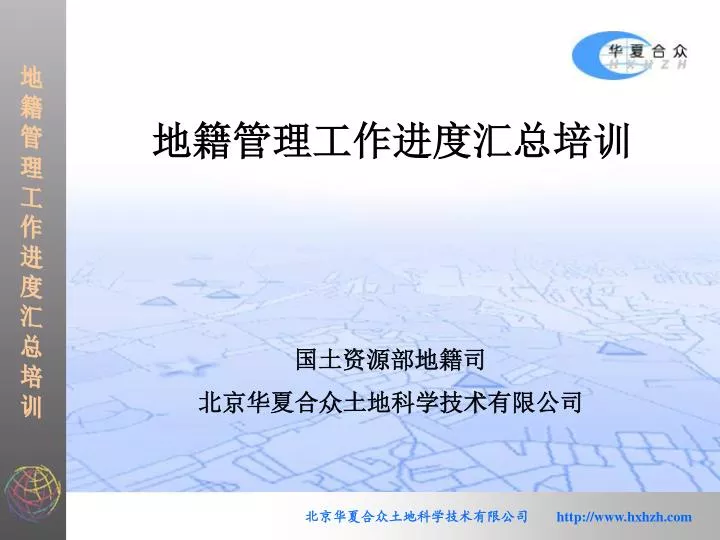 地籍管理工作进度汇总培训

华夏合众
HXHZH

地籍管理工作进度汇总培训

国土资源部地籍司
北京华夏合众土地科学技术有限公司

北京华夏合众土地科学技术有限公司 http://www.hxhzh.com